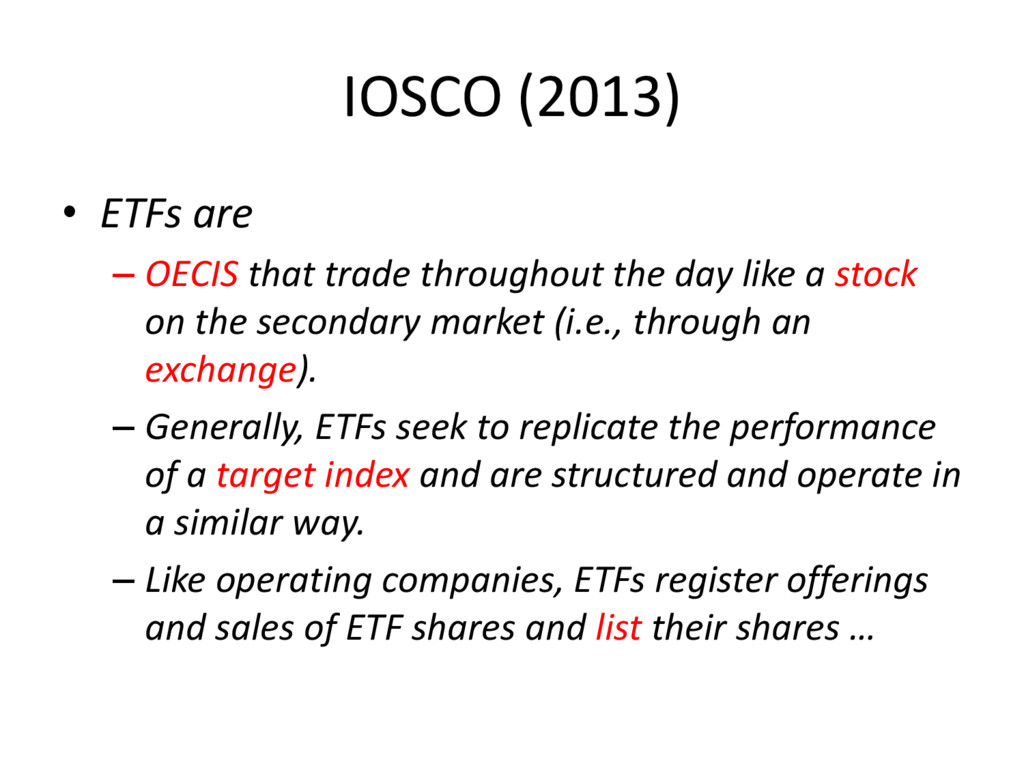 IOSCO (2013)

• ETFs are

– OECIS that trade throughout the day like a stock on the secondary market (i.e., through an exchange).

– Generally, ETFs seek to replicate the performance of a target index and are structured and operate in a similar way.

– Like operating companies, ETFs register offerings and sales of ETF shares and list their shares …